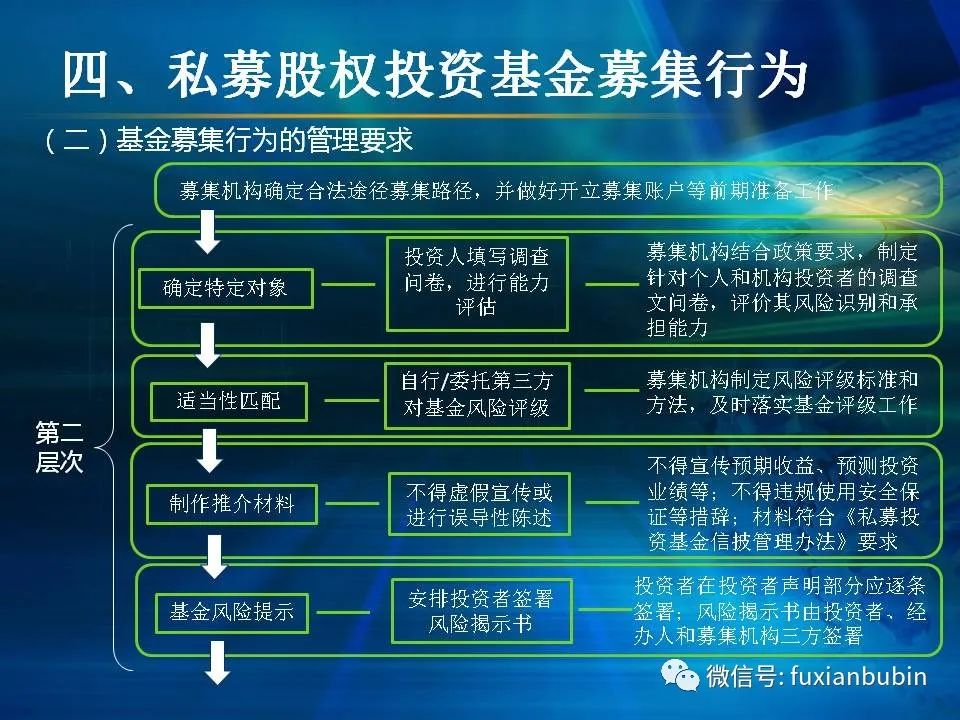 四、私募股权投资基金募集行为

（二）基金募集行为的管理要求

募集机构确定合法途径募集路径，并做好开立募集账户等前期准备工作

第二层次

确定特定对象

投资人填写调查问卷，进行能力评估

募集机构结合政策要求，制定针对个人和机构投资者的调查文问卷，评价其风险识别和承担能力

适当性匹配

自行/委托第三方对基金风险评级

募集机构制定风险评级标准和方法，及时落实基金评级工作

制作推介材料

不得虚假宣传或进行误导性陈述

不得宣传预期收益、预测投资业绩等；不得违规使用安全保证等措辞；材料符合《私募投资基金信披管理办法》要求

基金风险提示

安排投资者签署风险揭示书

投资者在投资者声明部分应逐条签署；风险揭示书由投资者、经办人和募集机构三方签署

微信号: fuxianbubin